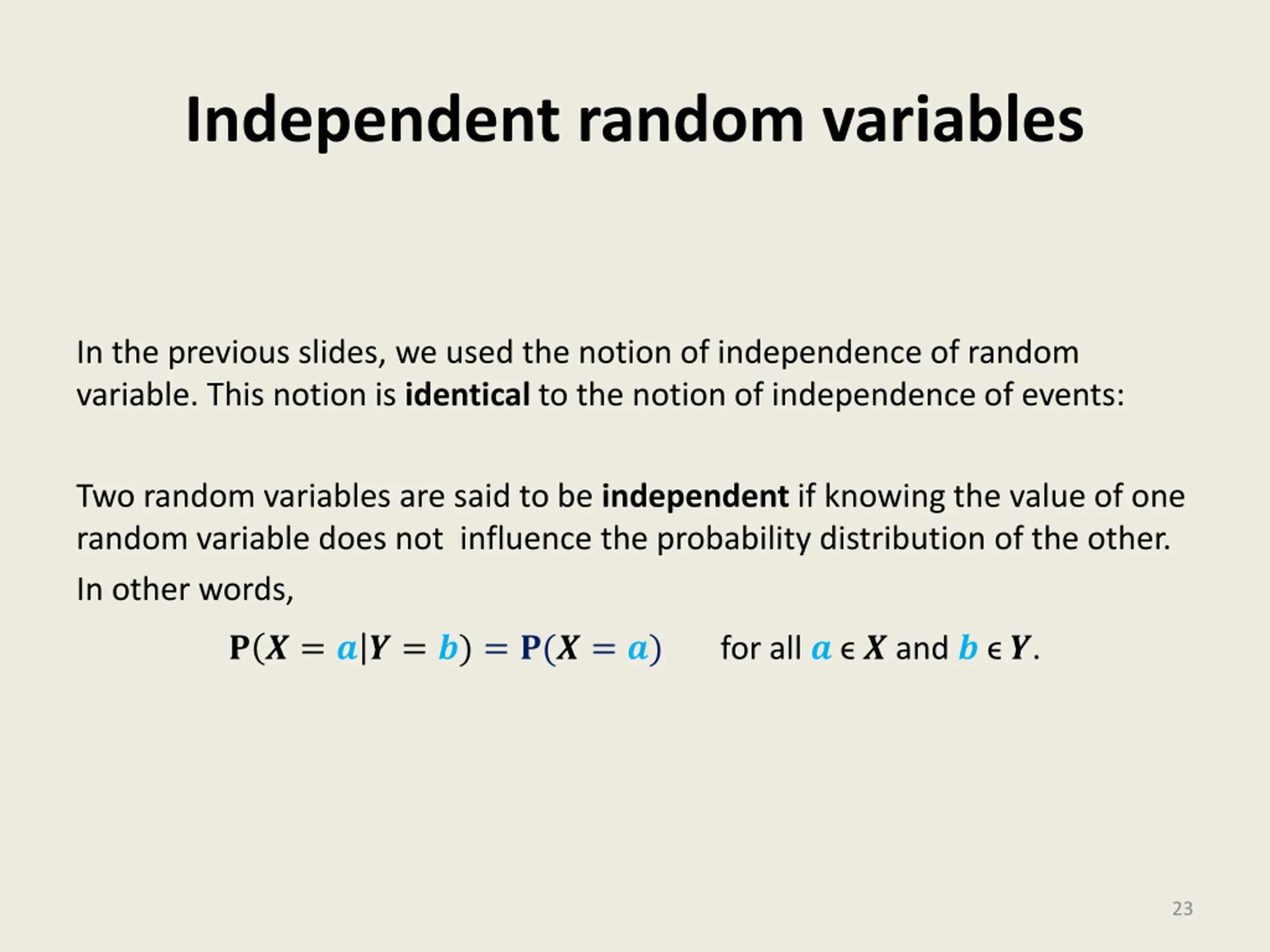 Independent random variables

In the previous slides, we used the notion of independence of random variable. This notion is identical to the notion of independence of events:

Two random variables are said to be independent if knowing the value of one random variable does not  influence the probability distribution of the other.

In other words,

$\mathbf{P}(X = a|Y = b) = \mathbf{P}(X = a)$ for all $a \in X$ and $b \in Y$.

23